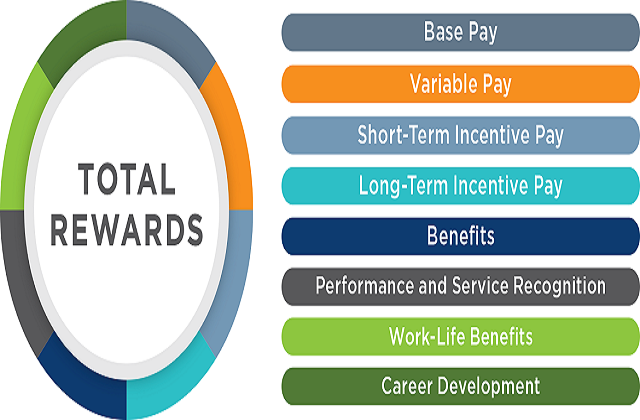 TOTAL REWARDS

Base Pay

Variable Pay

Short-Term Incentive Pay

Long-Term Incentive Pay

Benefits

Performance and Service Recognition

Work-Life Benefits

Career Development